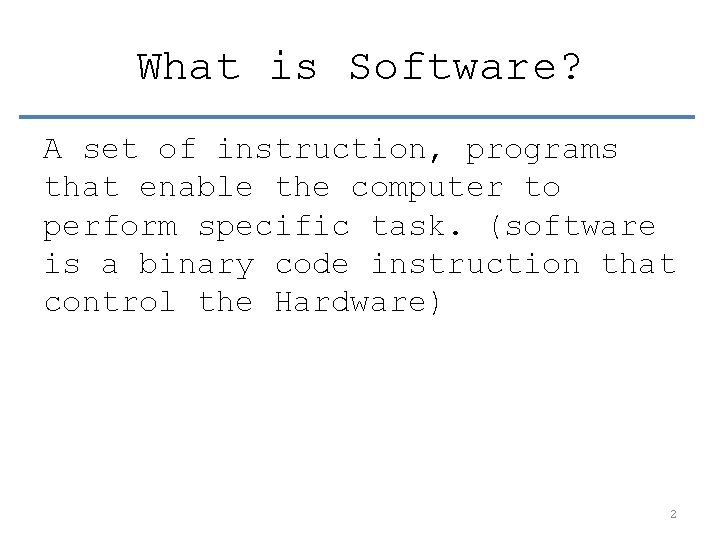 What is Software?

A set of instruction, programs that enable the computer to perform specific task. (software is a binary code instruction that control the Hardware)

2